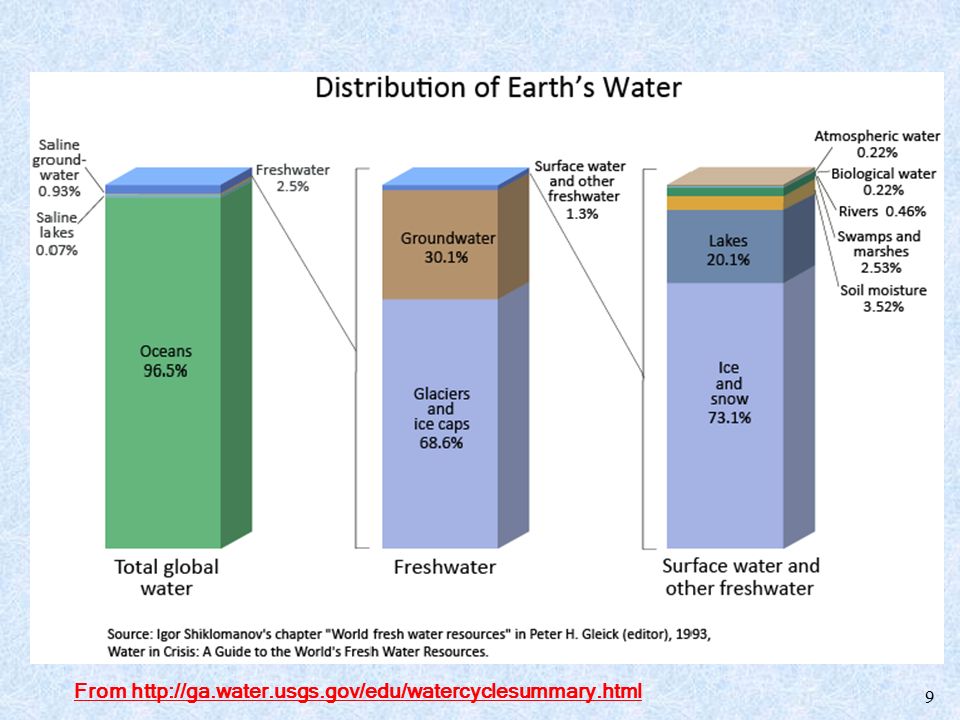 Distribution of Earth's Water

Saline ground-water 0.93%

Saline lakes 0.07%

Freshwater 2.5%

Oceans 96.5%

Total global water

Surface water and other freshwater 1.3%

Groundwater 30.1%

Glaciers and ice caps 68.6%

Freshwater

Atmospheric water 0.22%

Biological water 0.22%

Rivers 0.46%

Swamps and marshes 2.53%

Soil moisture 3.52%

Lakes 20.1%

Ice and snow 73.1%

Surface water and other freshwater

Source: Igor Shiklomanov's chapter "World fresh water resources" in Peter H. Gleick (editor), 1993, Water in Crisis: A Guide to the World's Fresh Water Resources.

From http://ga.water.usgs.gov/edu/watercyclesummary.html

9